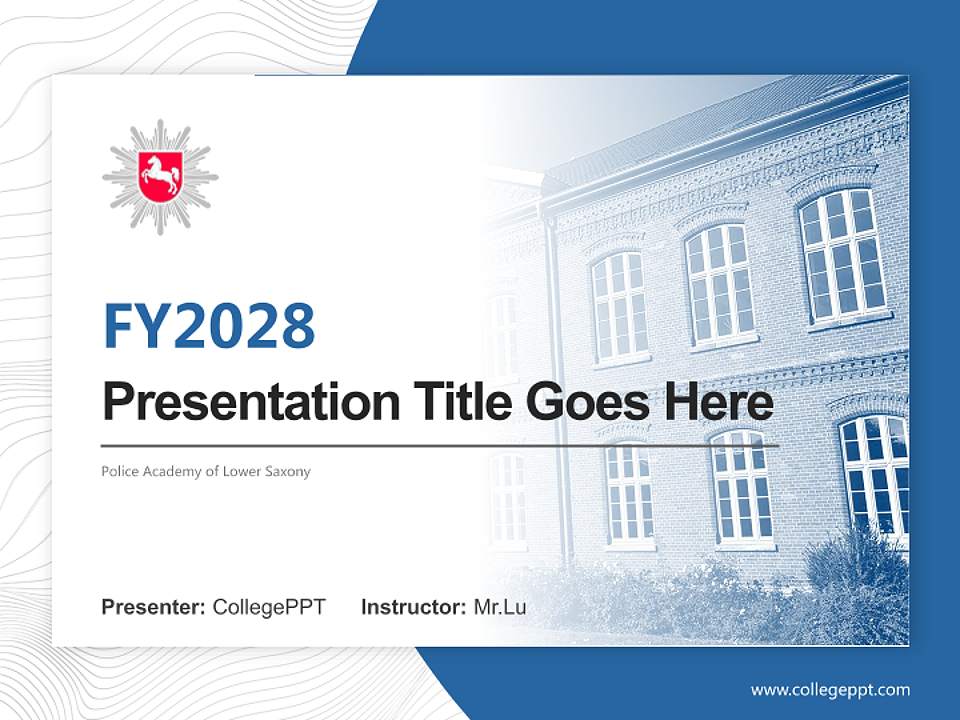 FY2028

Presentation Title Goes Here

Police Academy of Lower Saxony

Presenter: CollegePPT Instructor: Mr.Lu

www.collegeppt.com